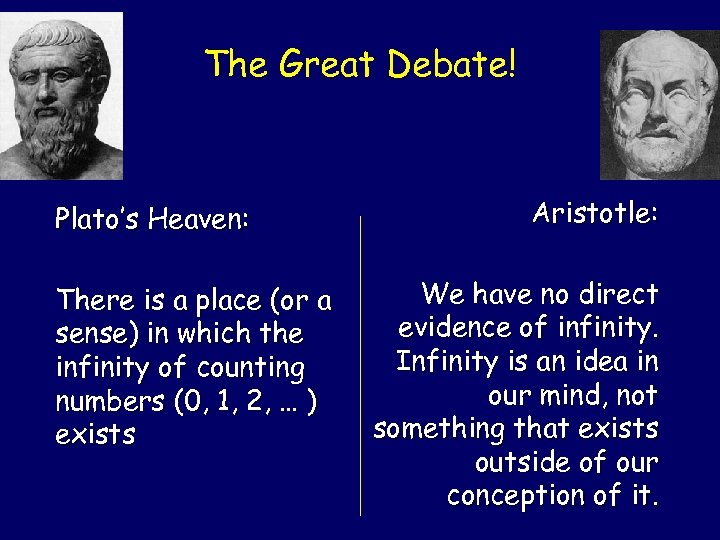 The Great Debate!

Plato's Heaven:

There is a place (or a sense) in which the infinity of counting numbers (0, 1, 2, … ) exists

Aristotle:

We have no direct evidence of infinity. Infinity is an idea in our mind, not something that exists outside of our conception of it.